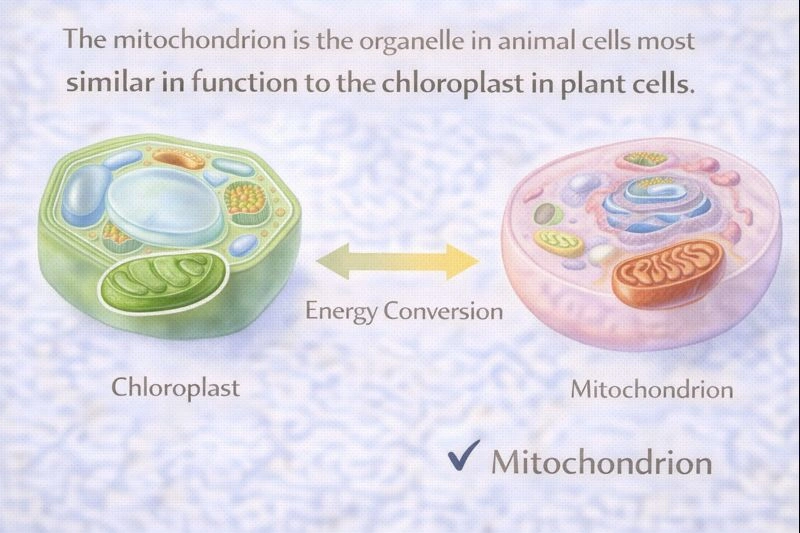 The mitochondrion is the organelle in animal cells most similar in function to the chloroplast in plant cells.

Energy Conversion

Chloroplast

Mitochondrion

✓ Mitochondrion